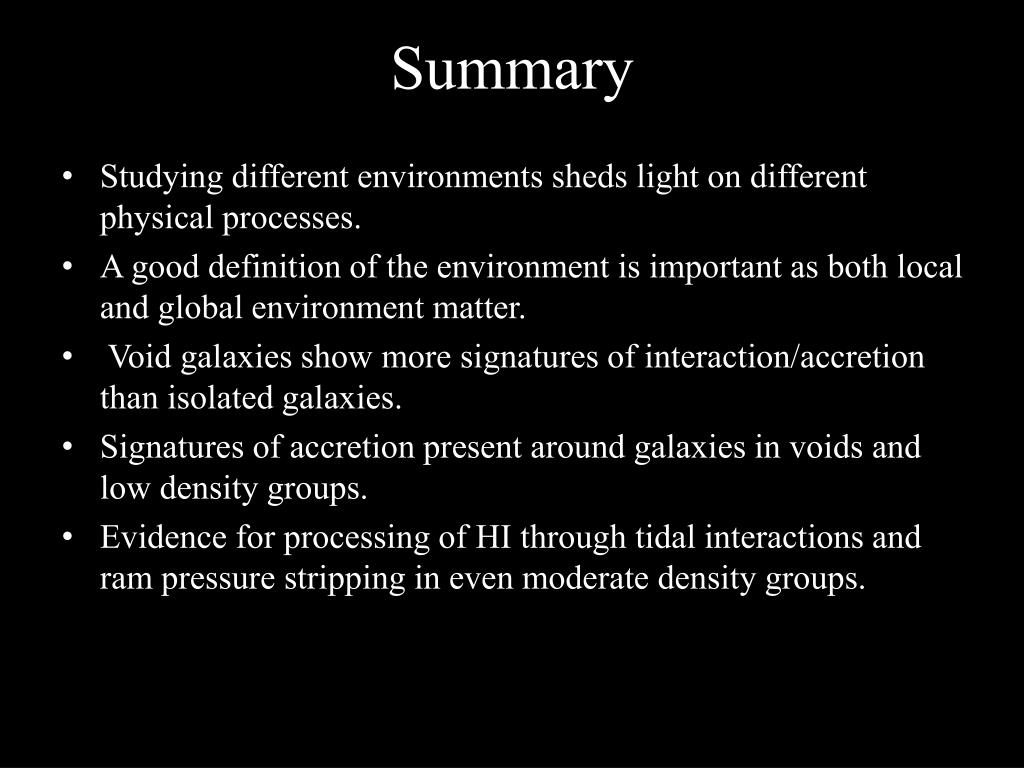 Summary

• Studying different environments sheds light on different physical processes.
• A good definition of the environment is important as both local and global environment matter.
• Void galaxies show more signatures of interaction/accretion than isolated galaxies.
• Signatures of accretion present around galaxies in voids and low density groups.
• Evidence for processing of HI through tidal interactions and ram pressure stripping in even moderate density groups.